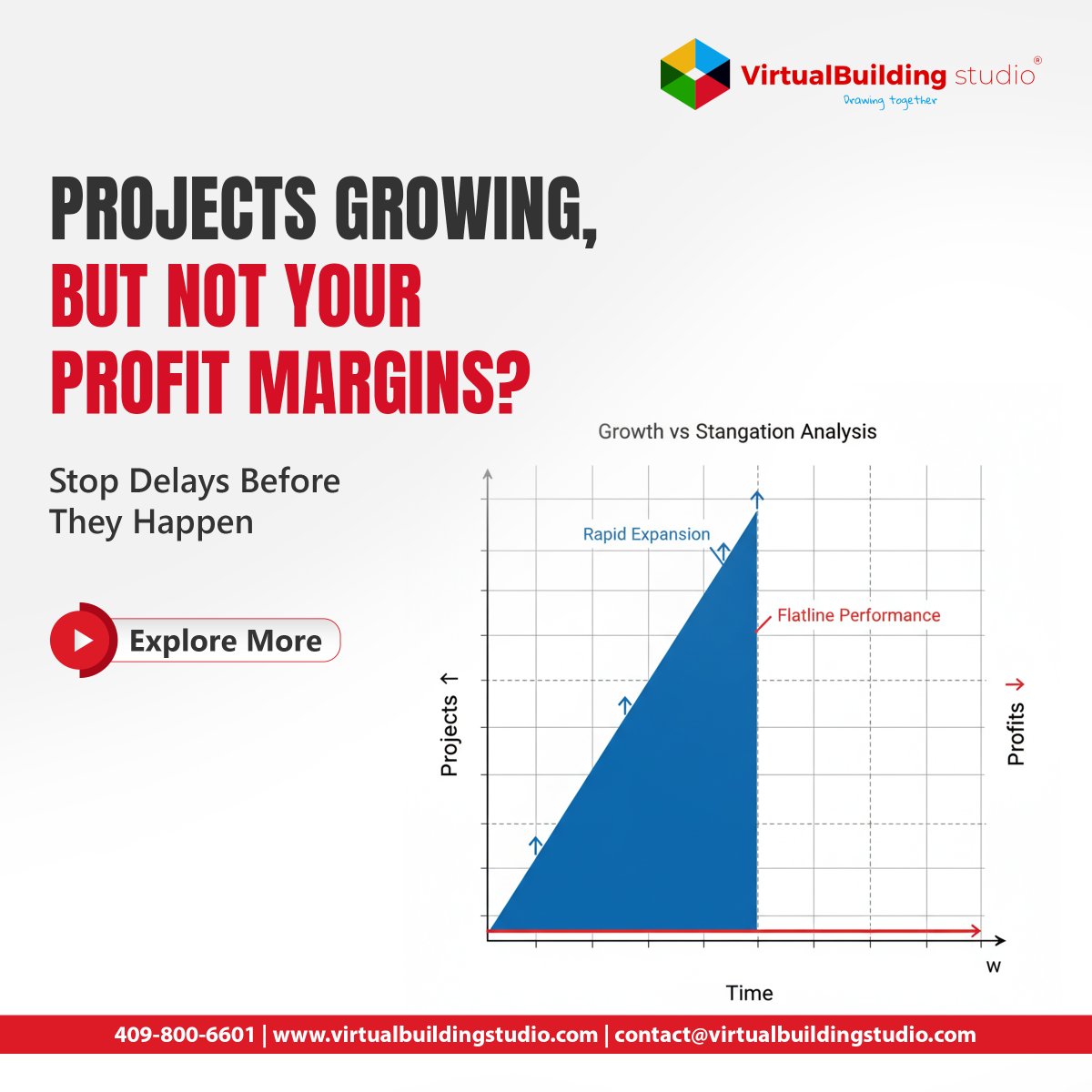 VirtualBuilding studio®
Drawing together

PROJECTS GROWING, BUT NOT YOUR PROFIT MARGINS?

Stop Delays Before They Happen

Explore More

Growth vs Stangation Analysis

Rapid Expansion

Flatline Performance

Projects ↑

→ Profits

w

Time

409-800-6601 | www.virtualbuildingstudio.com | contact@virtualbuildingstudio.com